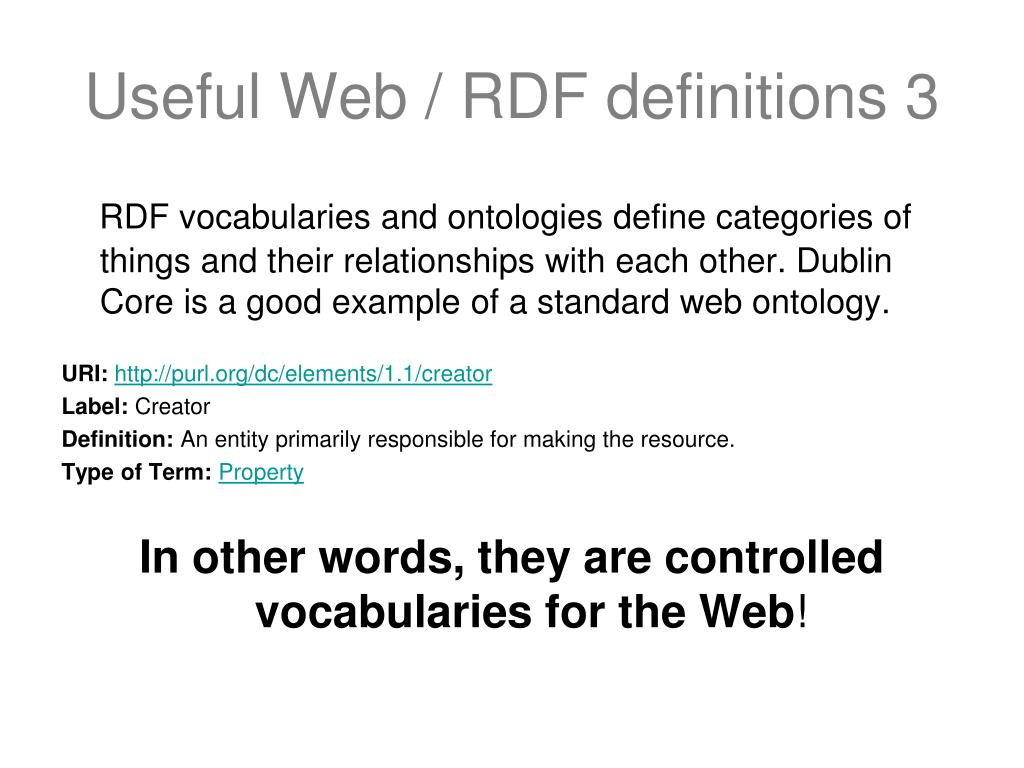 Useful Web / RDF definitions 3

RDF vocabularies and ontologies define categories of things and their relationships with each other. Dublin Core is a good example of a standard web ontology.

URI: http://purl.org/dc/elements/1.1/creator
Label: Creator
Definition: An entity primarily responsible for making the resource.
Type of Term: Property

In other words, they are controlled vocabularies for the Web!